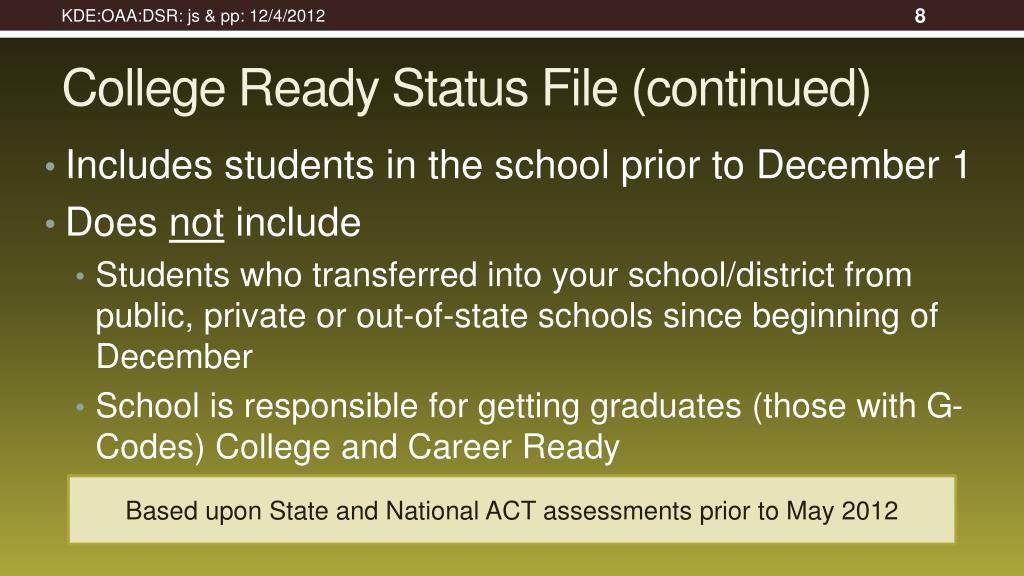 KDE:OAA:DSR: js & pp: 12/4/2012

8

College Ready Status File (continued)

• Includes students in the school prior to December 1
• Does not include
  • Students who transferred into your school/district from public, private or out-of-state schools since beginning of December
  • School is responsible for getting graduates (those with G-Codes) College and Career Ready

Based upon State and National ACT assessments prior to May 2012